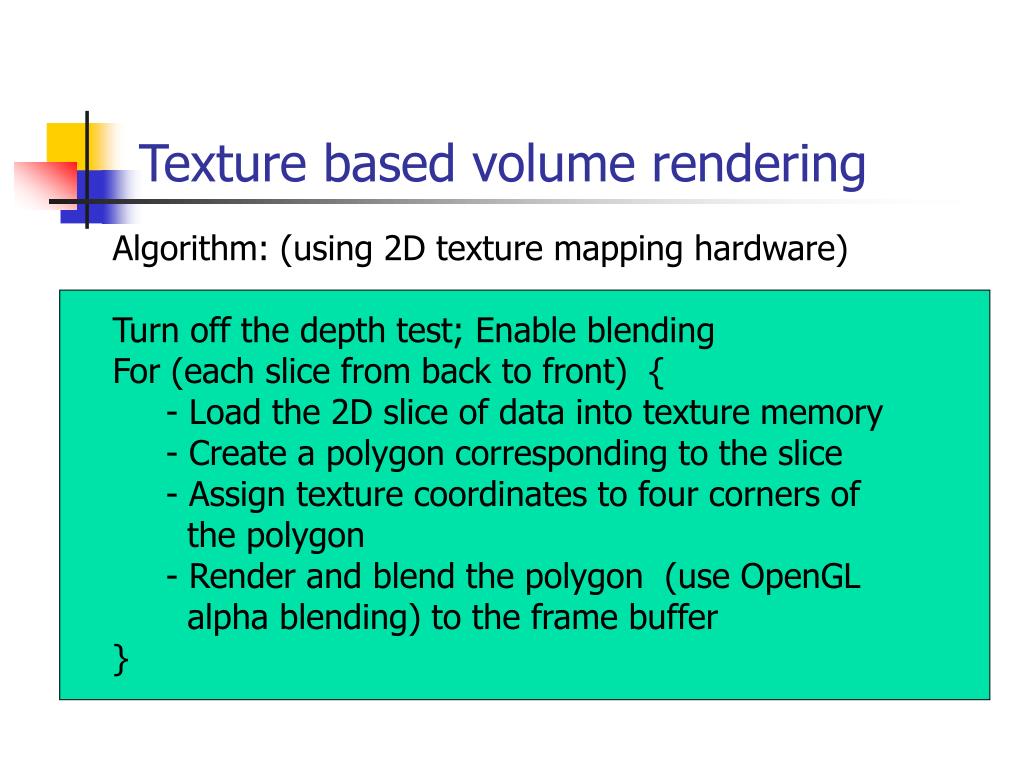 Texture based volume rendering

Algorithm: (using 2D texture mapping hardware)

Turn off the depth test; Enable blending
For (each slice from back to front) {
- Load the 2D slice of data into texture memory
- Create a polygon corresponding to the slice
- Assign texture coordinates to four corners of the polygon
- Render and blend the polygon (use OpenGL alpha blending) to the frame buffer
}